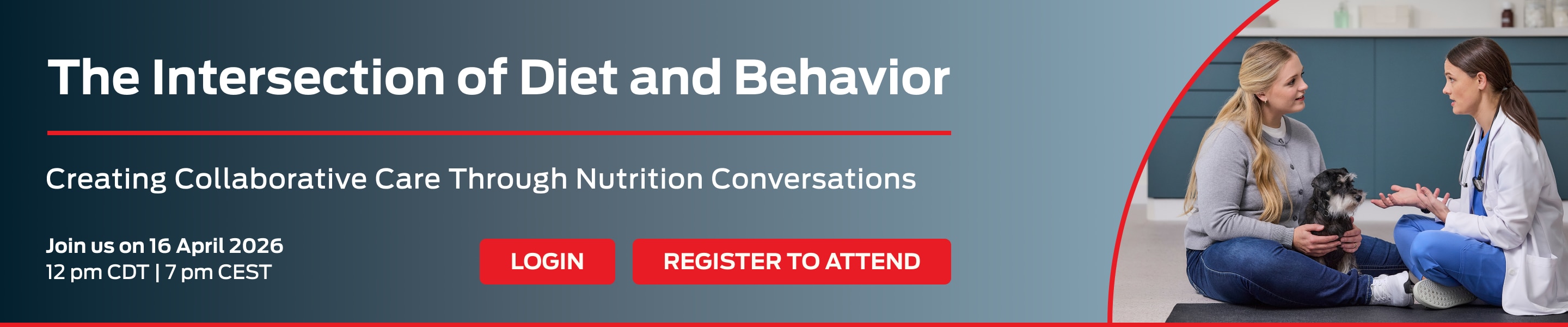 The Intersection of Diet and Behavior

Creating Collaborative Care Through Nutrition Conversations

Join us on 16 April 2026
12 pm CDT | 7 pm CEST

LOGIN

REGISTER TO ATTEND